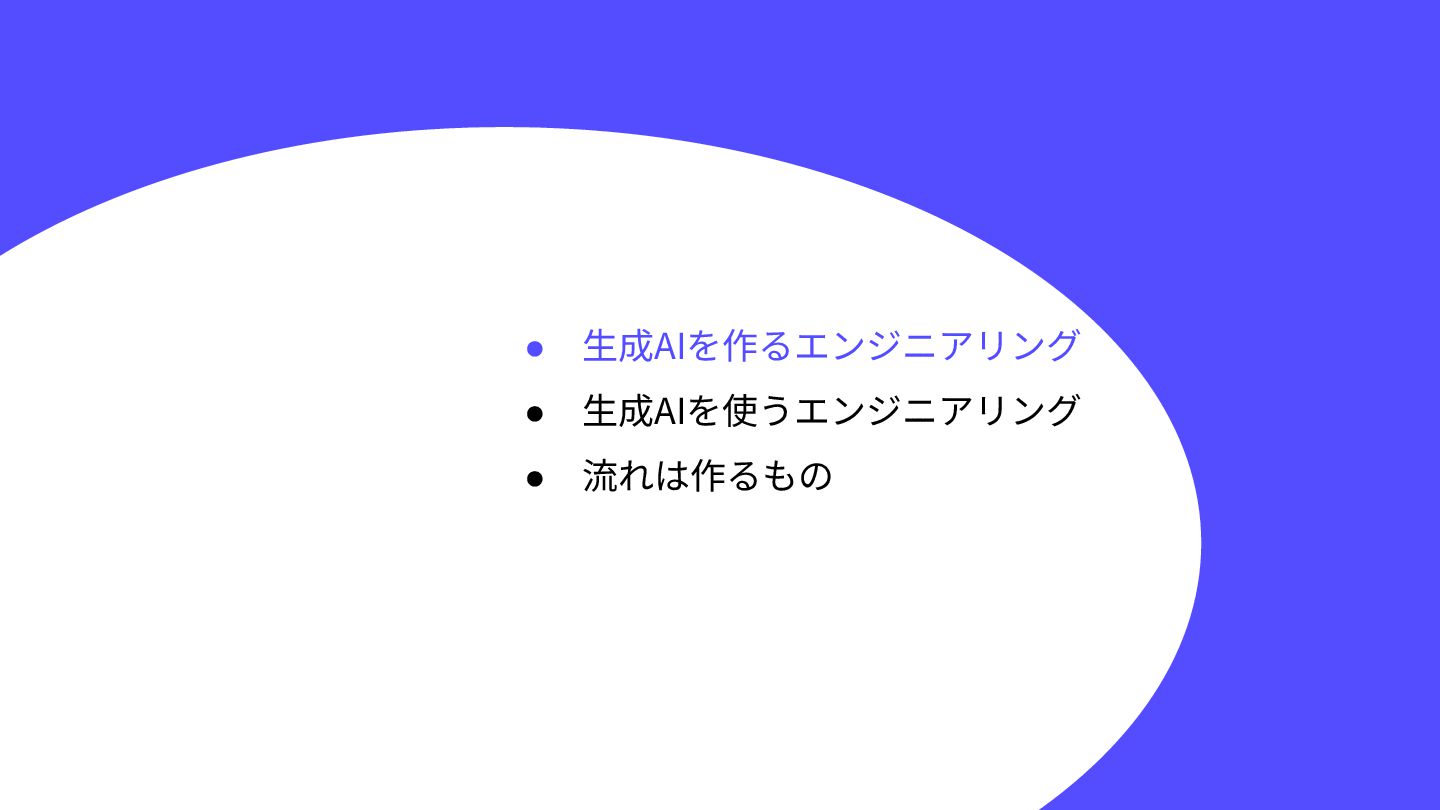 ● 生成AIを作るエンジニアリング
● 生成AIを使うエンジニアリング
● 流れは作るもの